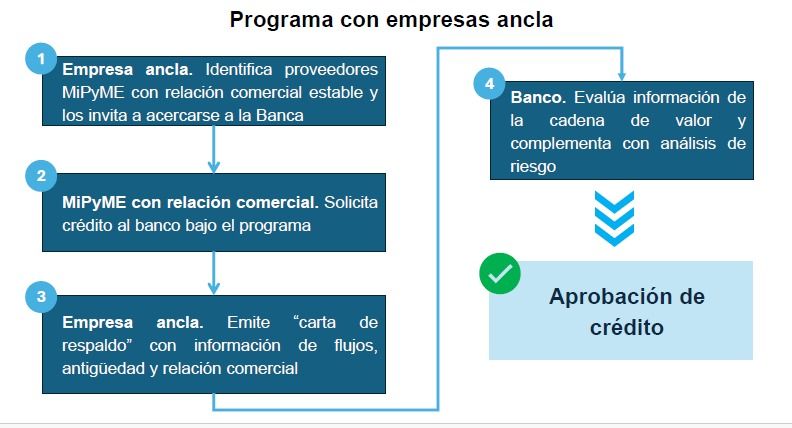 Programa con empresas ancla

1
Empresa ancla. Identifica proveedores MiPyME con relación comercial estable y los invita a acercarse a la Banca

2
MiPyME con relación comercial. Solicita crédito al banco bajo el programa

3
Empresa ancla. Emite “carta de respaldo” con información de flujos, antigüedad y relación comercial

4
Banco. Evalúa información de la cadena de valor y complementa con análisis de riesgo

Aprobación de crédito